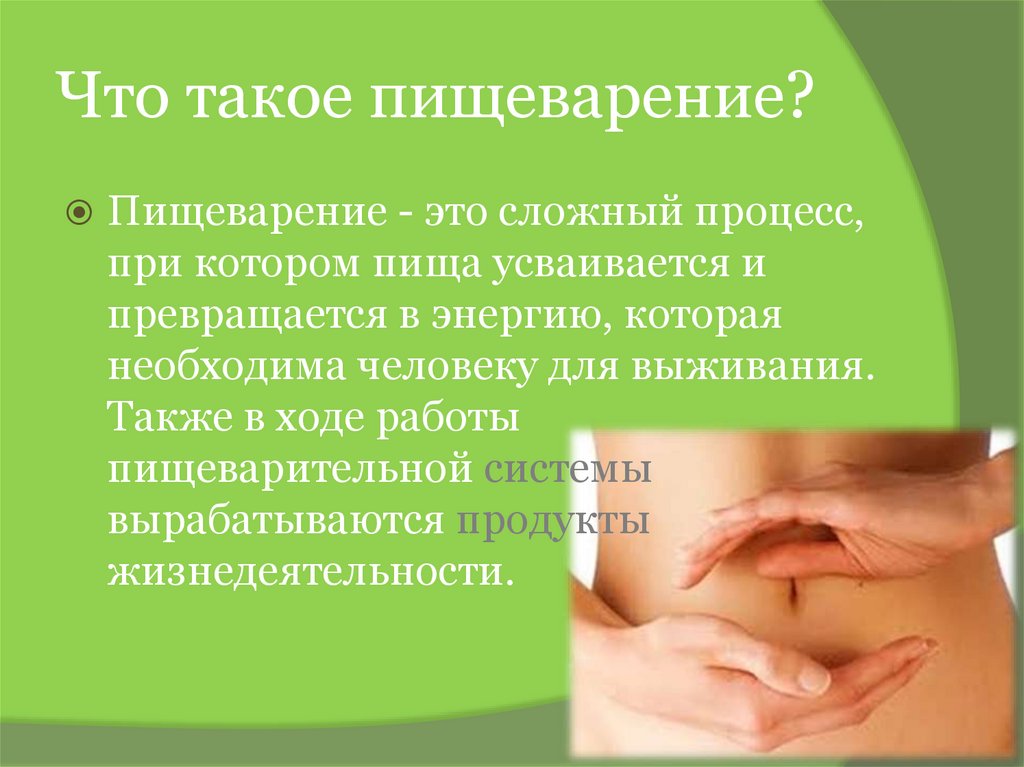 Что такое пищеварение?

Пищеварение - это сложный процесс, при котором пища усваивается и превращается в энергию, которая необходима человеку для выживания. Также в ходе работы пищеварительной системы вырабатываются продукты жизнедеятельности.